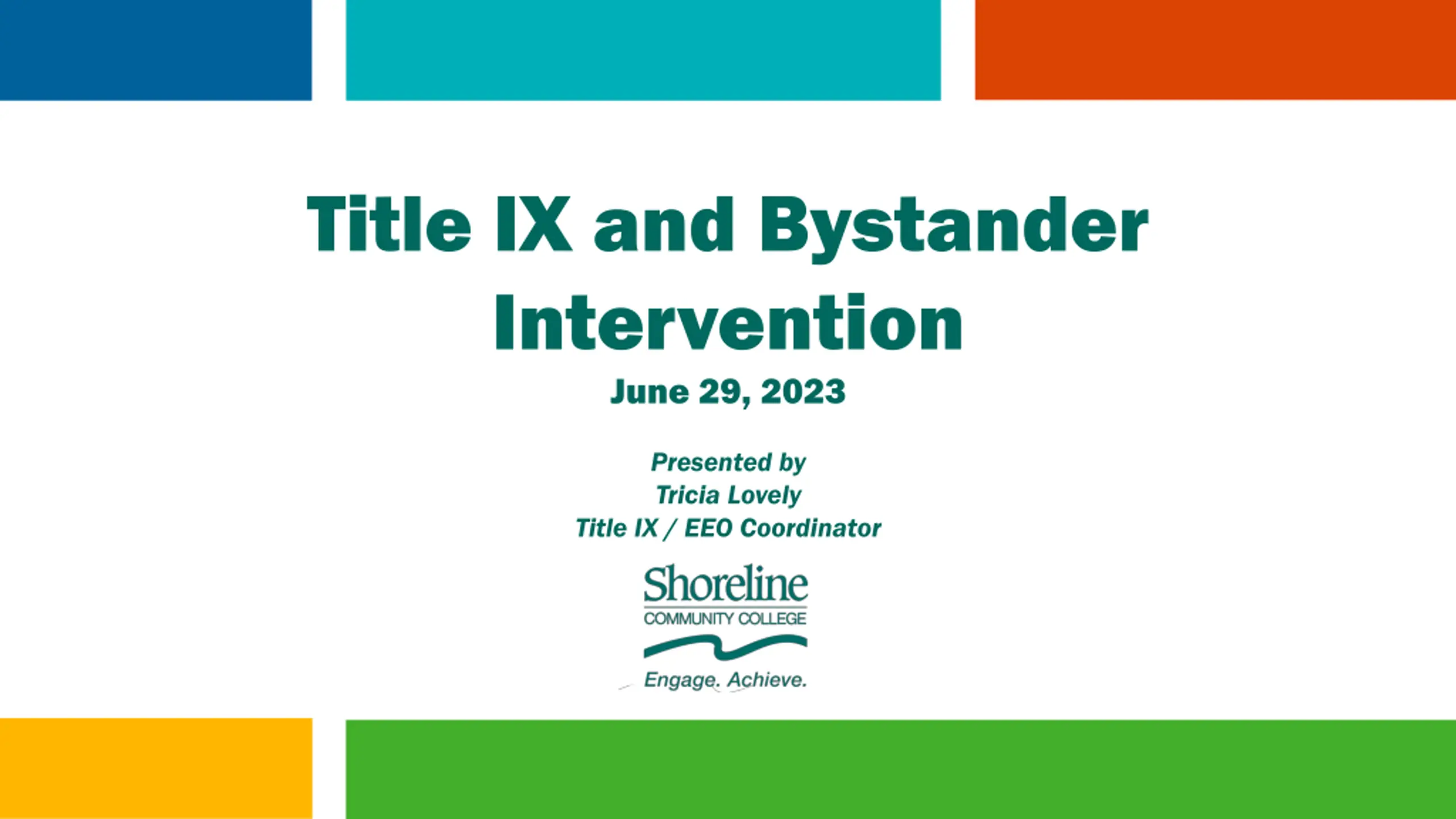 Title IX and Bystander Intervention

June 29, 2023

Presented by
Tricia Lovely
Title IX / EEO Coordinator

Shoreline
COMMUNITY COLLEGE

Engage. Achieve.